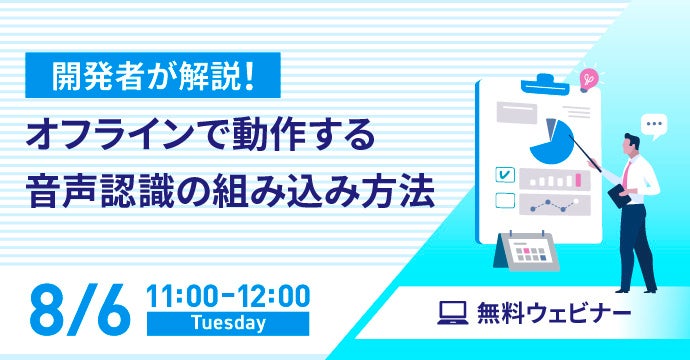 開発者が解説！

オフラインで動作する
音声認識の組み込み方法

8/6 11:00-12:00
Tuesday

無料ウェビナー